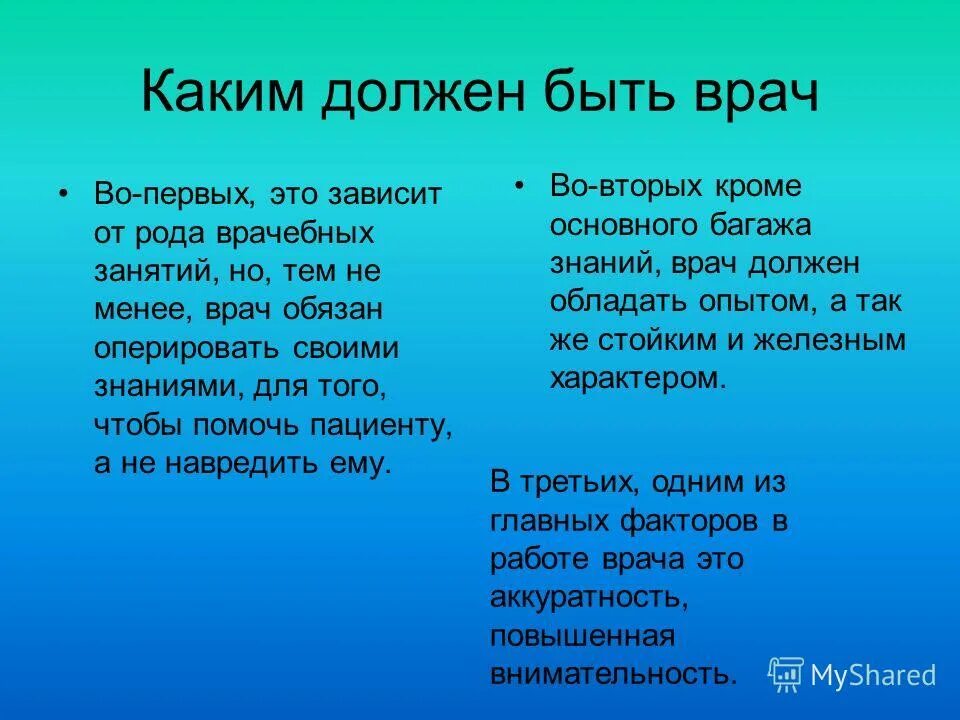 Каким должен быть врач

• Во-первых, это зависит от рода врачебных занятий, но, тем не менее, врач обязан оперировать своими знаниями, для того, чтобы помочь пациенту, а не навредить ему.

• Во-вторых кроме основного багажа знаний, врач должен обладать опытом, а так же стойким и железным характером.

В третьих, одним из главных факторов в работе врача это аккуратность, повышенная внимательность.

MyShared